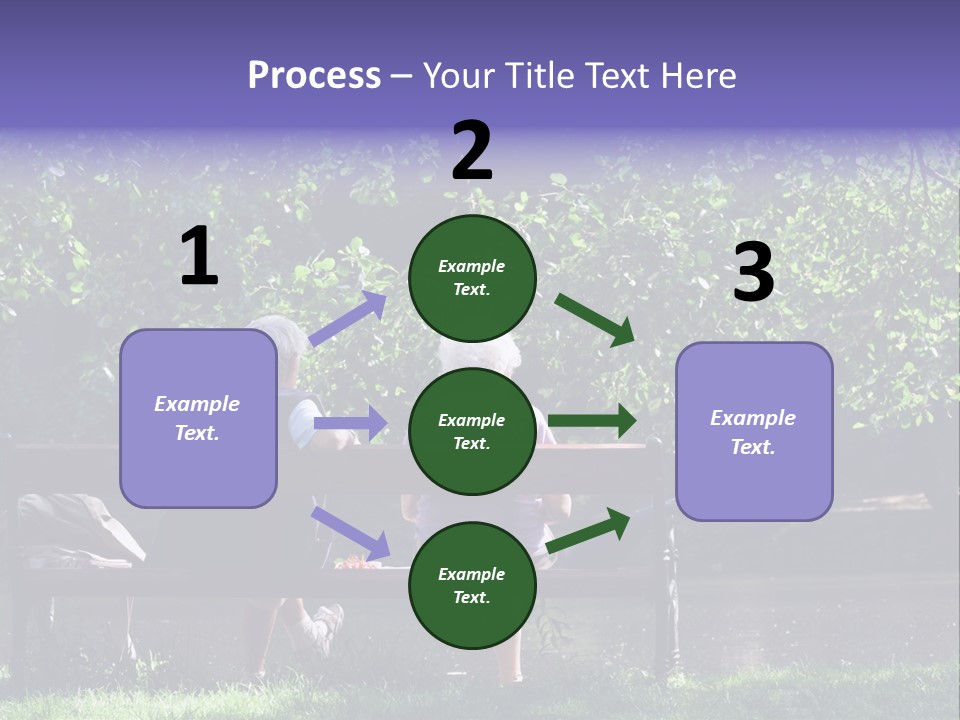 Process – Your Title Text Here

1

Example Text.

2

Example Text.

Example Text.

Example Text.

3

Example Text.